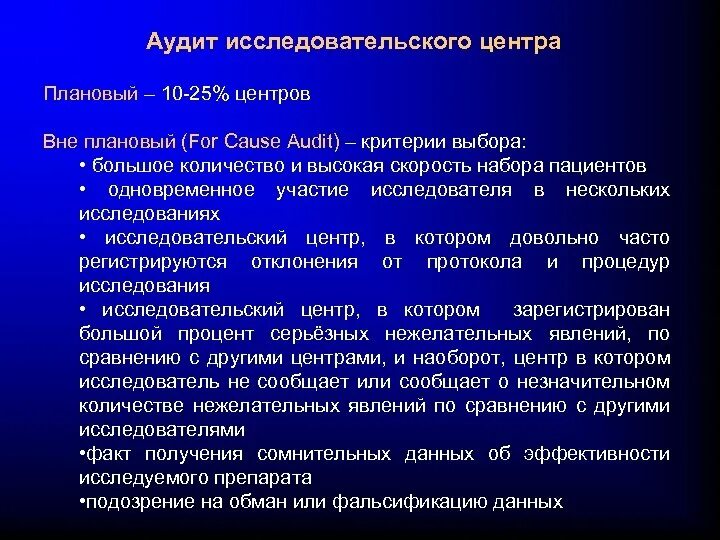 Аудит исследовательского центра

Плановый – 10-25% центров

Вне плановый (For Cause Audit) – критерии выбора:
• большое количество и высокая скорость набора пациентов
• одновременное участие исследователя в нескольких исследованиях
• исследовательский центр, в котором довольно часто регистрируются отклонения от протокола и процедур исследования
• исследовательский центр, в котором зарегистрирован большой процент серьёзных нежелательных явлений, по сравнению с другими центрами, и наоборот, центр в котором исследователь не сообщает или сообщает о незначительном количестве нежелательных явлений по сравнению с другими исследователями
•факт получения сомнительных данных об эффективности исследуемого препарата
•подозрение на обман или фальсификацию данных